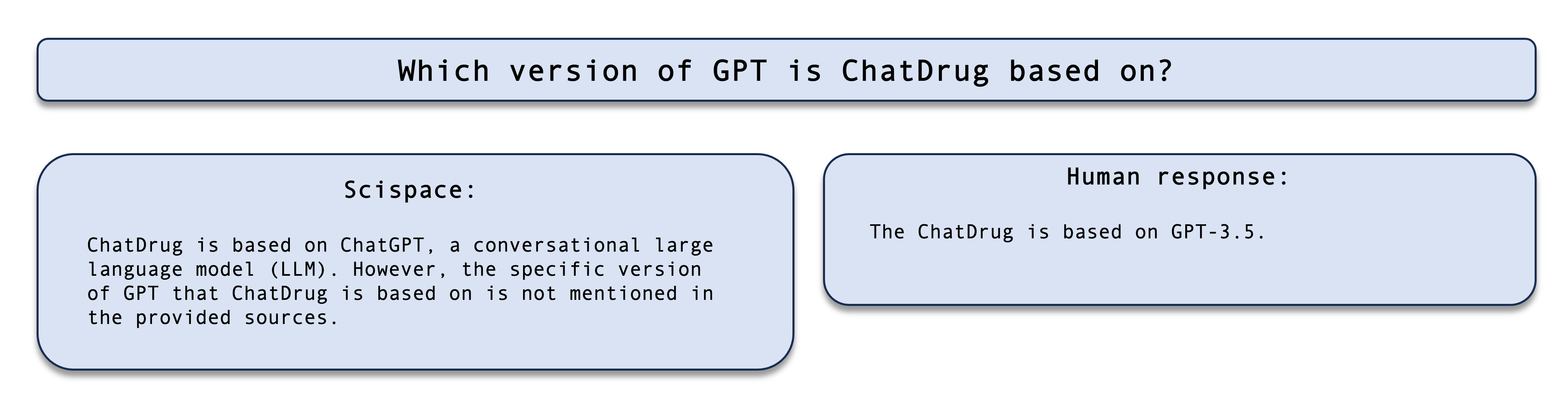 Which version of GPT is ChatDrug based on?

Scispace:

ChatDrug is based on ChatGPT, a conversational large language model (LLM). However, the specific version of GPT that ChatDrug is based on is not mentioned in the provided sources.

Human response:

The ChatDrug is based on GPT-3.5.